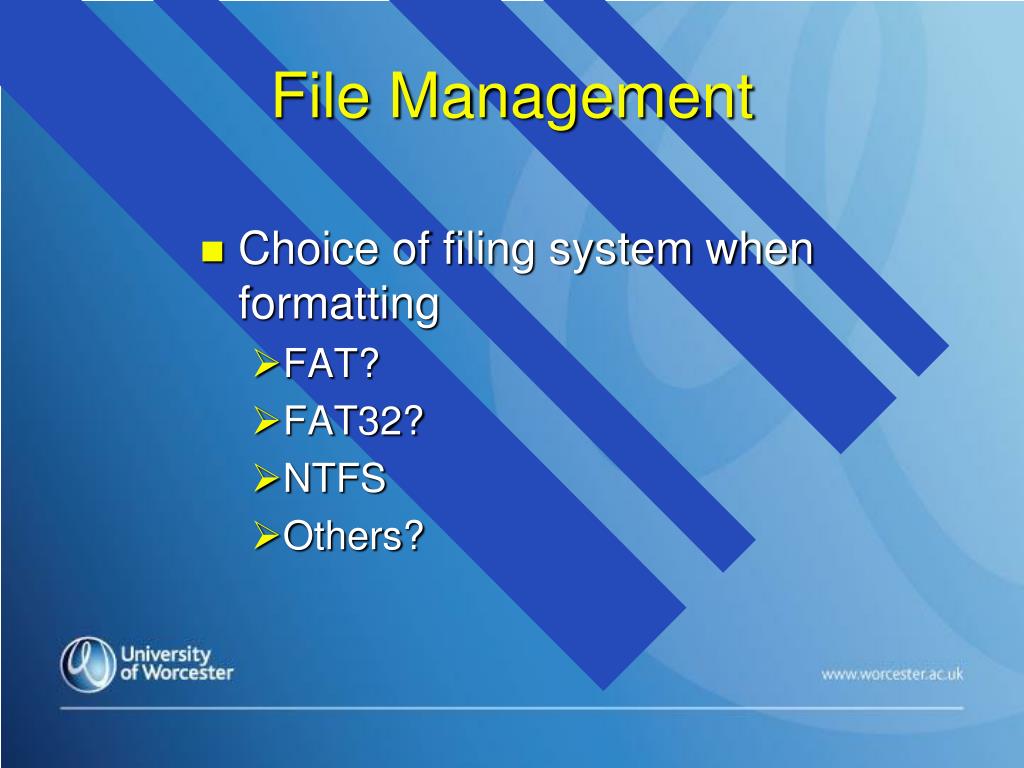 File Management

- Choice of filing system when formatting
  - FAT?
  - FAT32?
  - NTFS
  - Others?

University of Worcester

www.worcester.ac.uk